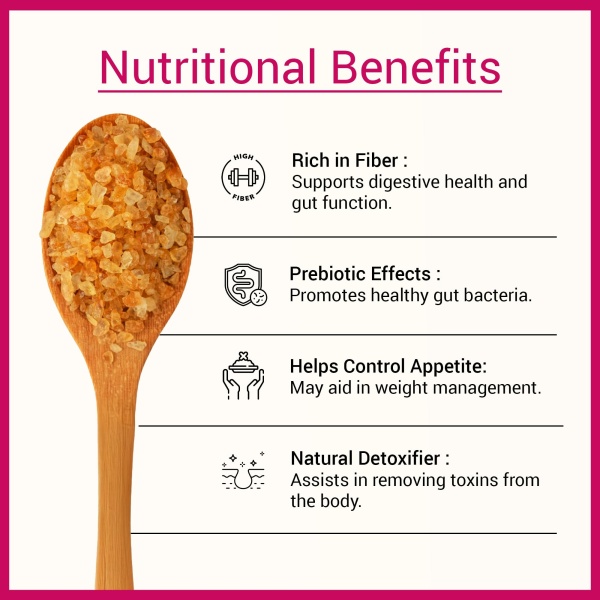 Nutritional Benefits

HIGH FIBER

Rich in Fiber :
Supports digestive health and gut function.

Prebiotic Effects :
Promotes healthy gut bacteria.

Helps Control Appetite:
May aid in weight management.

Natural Detoxifier :
Assists in removing toxins from the body.